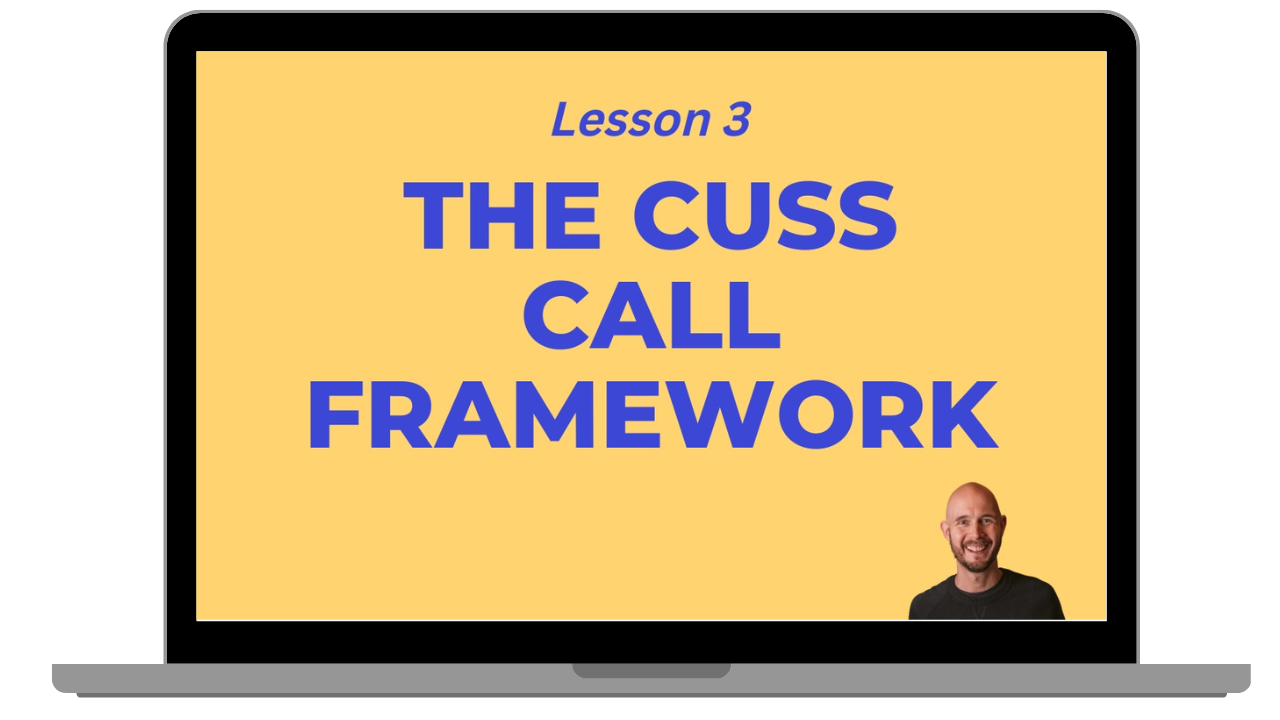 Lesson 3

THE CUSS CALL FRAMEWORK